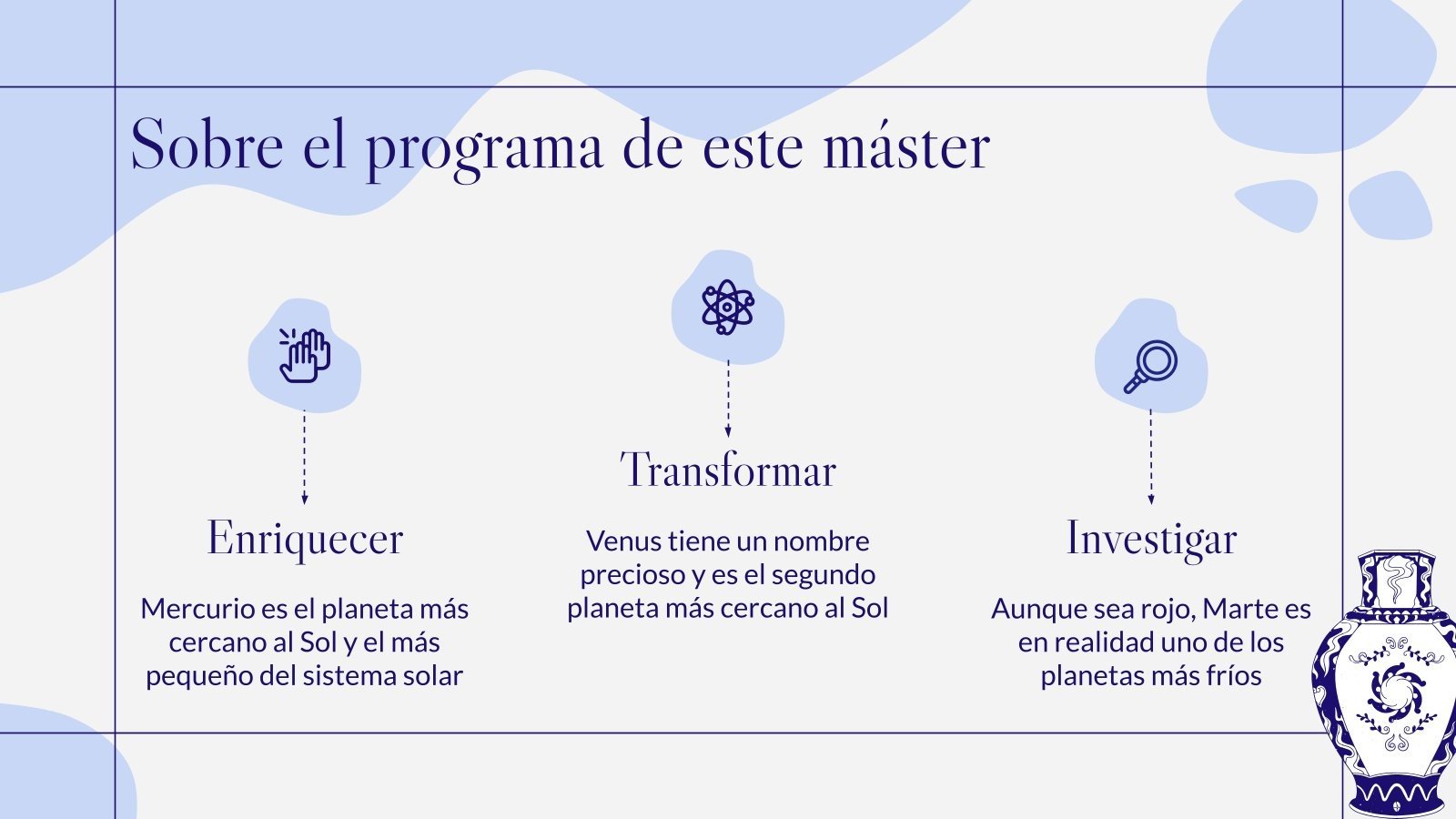 Sobre el programa de este máster

Enriquecer

Mercurio es el planeta más cercano al Sol y el más pequeño del sistema solar

Transformar

Venus tiene un nombre precioso y es el segundo planeta más cercano al Sol

Investigar

Aunque sea rojo, Marte es en realidad uno de los planetas más fríos